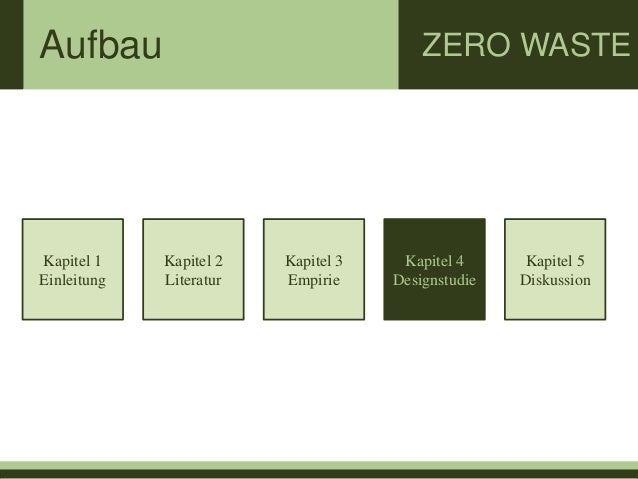 Aufbau

ZERO WASTE

Kapitel 1
Einleitung

Kapitel 2
Literatur

Kapitel 3
Empirie

Kapitel 4
Designstudie

Kapitel 5
Diskussion